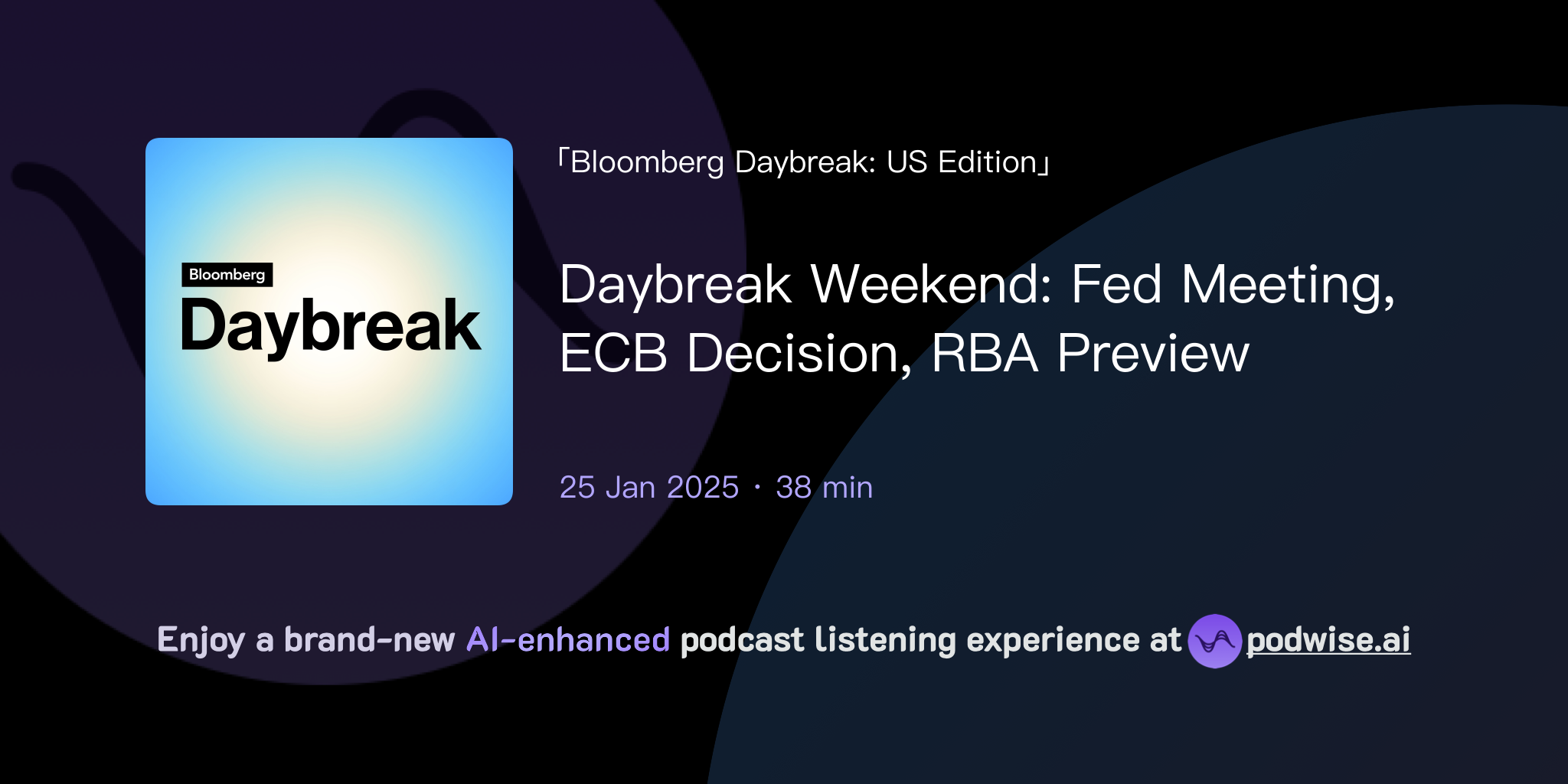 Bloomberg
Daybreak

「Bloomberg Daybreak: US Edition」

Daybreak Weekend: Fed Meeting, ECB Decision, RBA Preview

25 Jan 2025 · 38 min

Enjoy a brand-new AI-enhanced podcast listening experience at podwise.ai